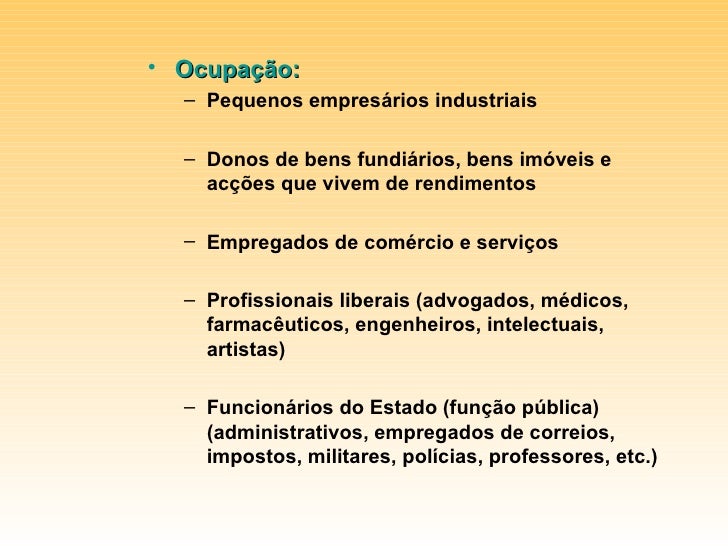 • Ocupação:
– Pequenos empresários industriais

– Donos de bens fundiários, bens imóveis e acções que vivem de rendimentos

– Empregados de comércio e serviços

– Profissionais liberais (advogados, médicos, farmacêuticos, engenheiros, intelectuais, artistas)

– Funcionários do Estado (função pública) (administrativos, empregados de correios, impostos, militares, polícias, professores, etc.)